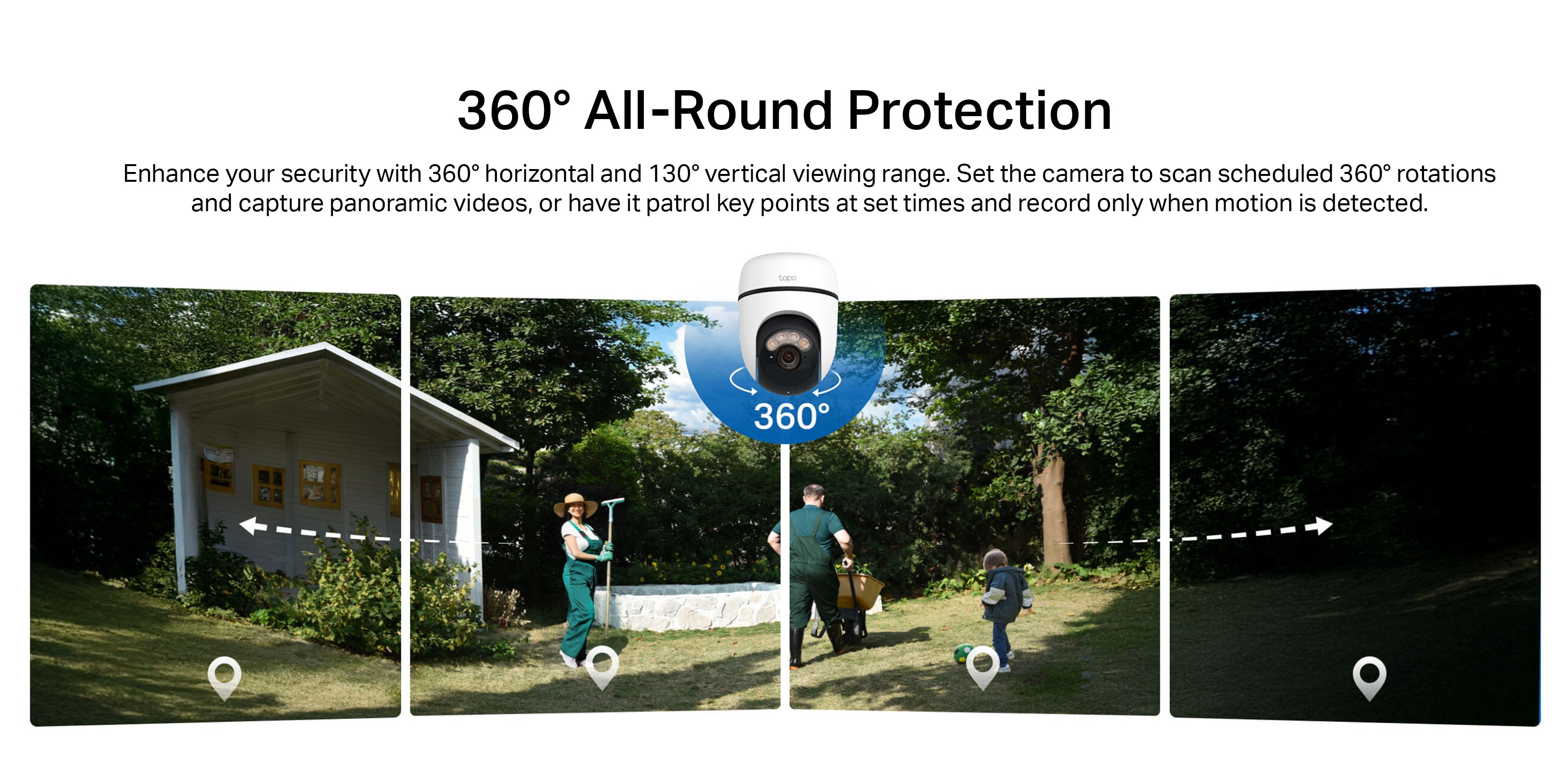 360° All-Round Protection

Enhance your security with 360° horizontal and 130° vertical viewing range. Set the camera to scan scheduled 360° rotations and capture panoramic videos, or have it patrol key points at set times and record only when motion is detected.

tapo

360°